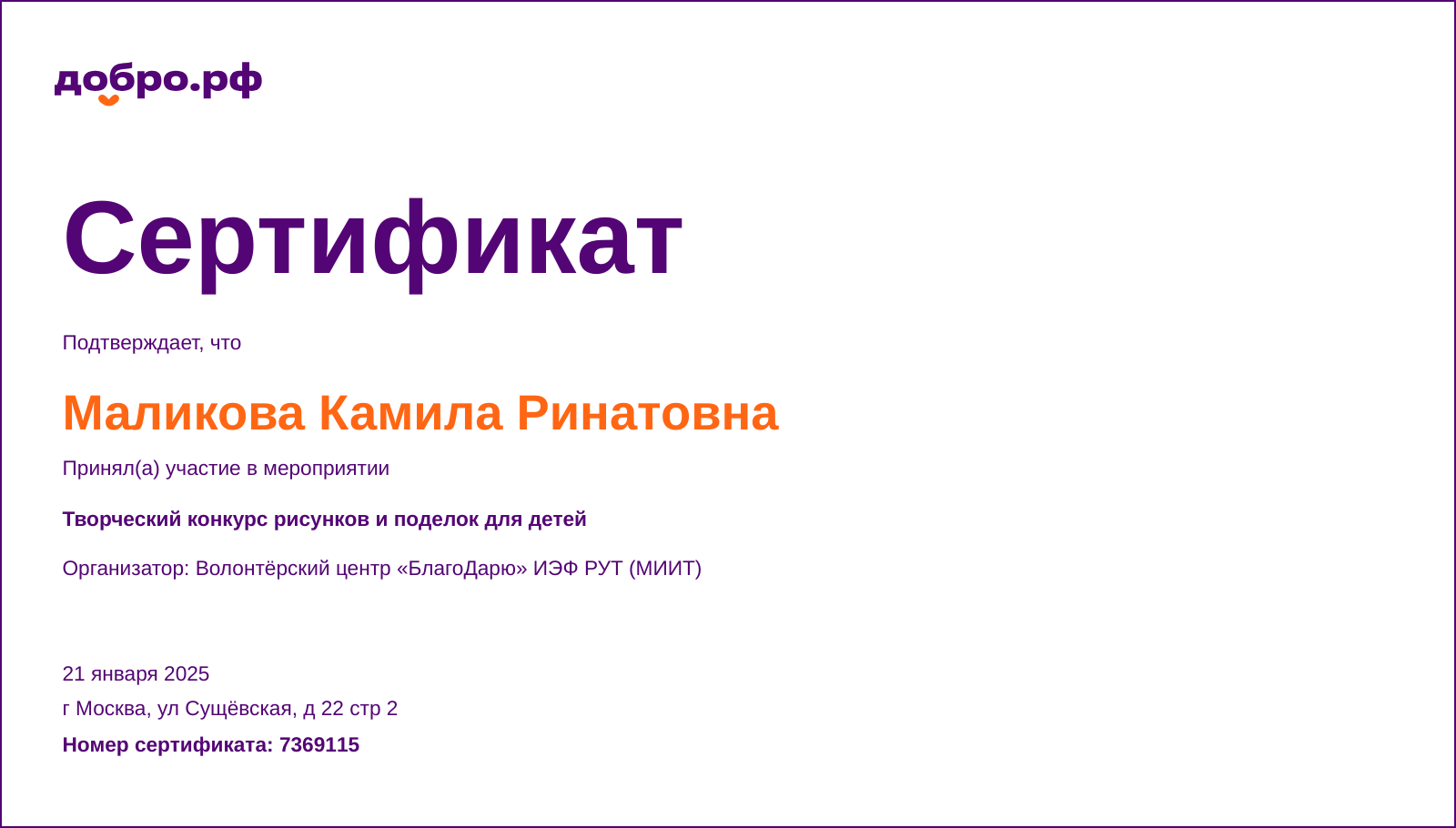 добро.рф

Сертификат

Подтверждает, что

Маликова Камила Ринатовна

Принял(а) участие в мероприятии

Творческий конкурс рисунков и поделок для детей

Организатор: Волонтёрский центр «БлагоДарю» ИЭФ РУТ (МИИТ)

21 января 2025

г Москва, ул Сущёвская, д 22 стр 2

Номер сертификата: 7369115